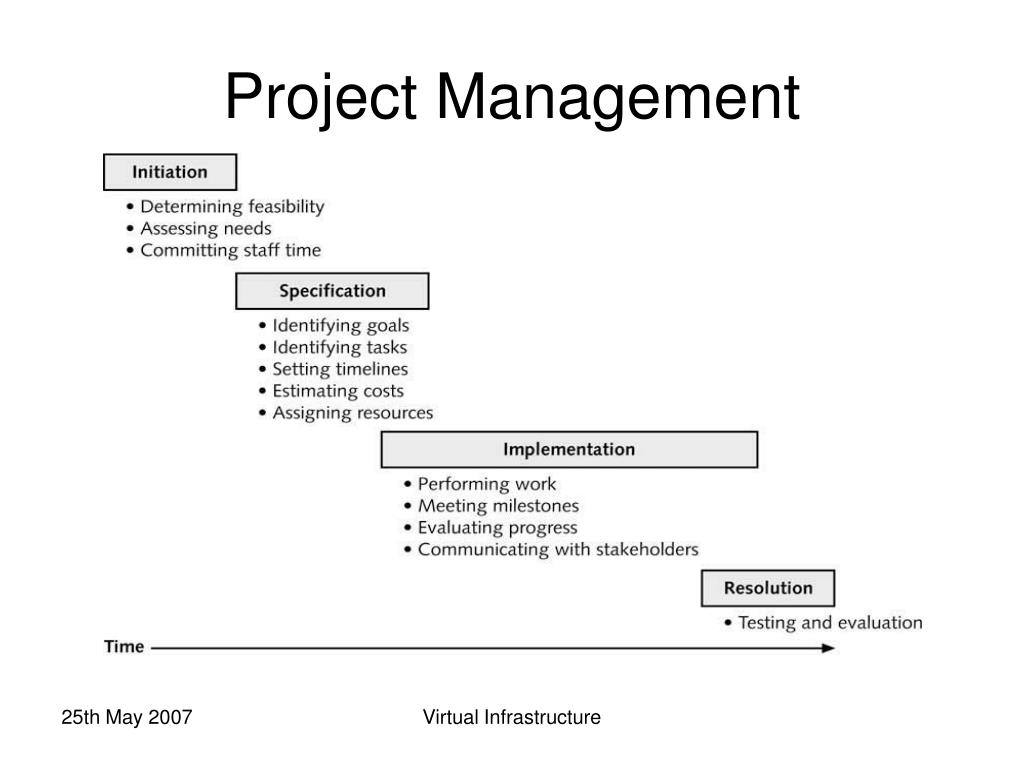 Project Management

Initiation

• Determining feasibility
• Assessing needs
• Committing staff time

Specification

• Identifying goals
• Identifying tasks
• Setting timelines
• Estimating costs
• Assigning resources

Implementation

• Performing work
• Meeting milestones
• Evaluating progress
• Communicating with stakeholders

Resolution

• Testing and evaluation

Time

25th May 2007

Virtual Infrastructure